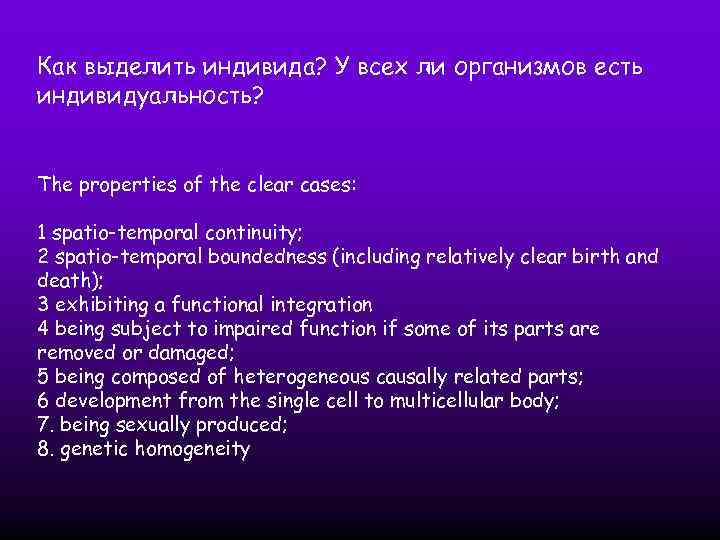 Как выделить индивида? У всех ли организмов есть индивидуальность?

The properties of the clear cases:

1 spatio-temporal continuity;
2 spatio-temporal boundedness (including relatively clear birth and death);
3 exhibiting a functional integration
4 being subject to impaired function if some of its parts are removed or damaged;
5 being composed of heterogeneous causally related parts;
6 development from the single cell to multicellular body;
7. being sexually produced;
8. genetic homogeneity